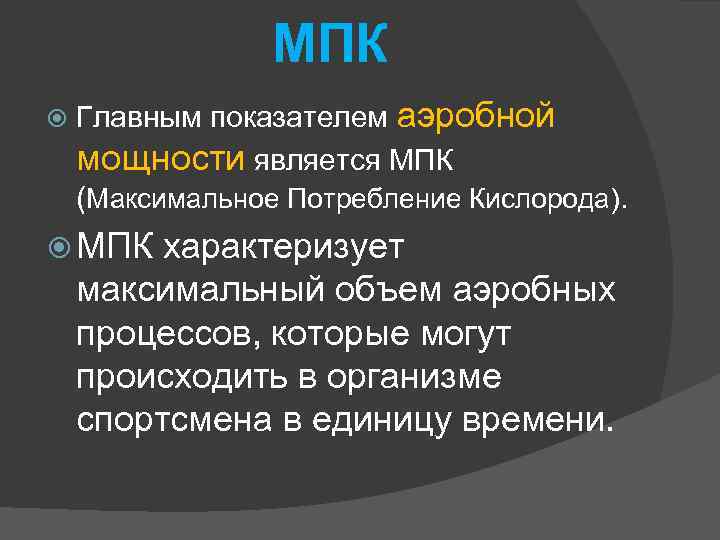 МПК

Главным показателем аэробной мощности является МПК (Максимальное Потребление Кислорода).

МПК характеризует максимальный объем аэробных процессов, которые могут происходить в организме спортсмена в единицу времени.